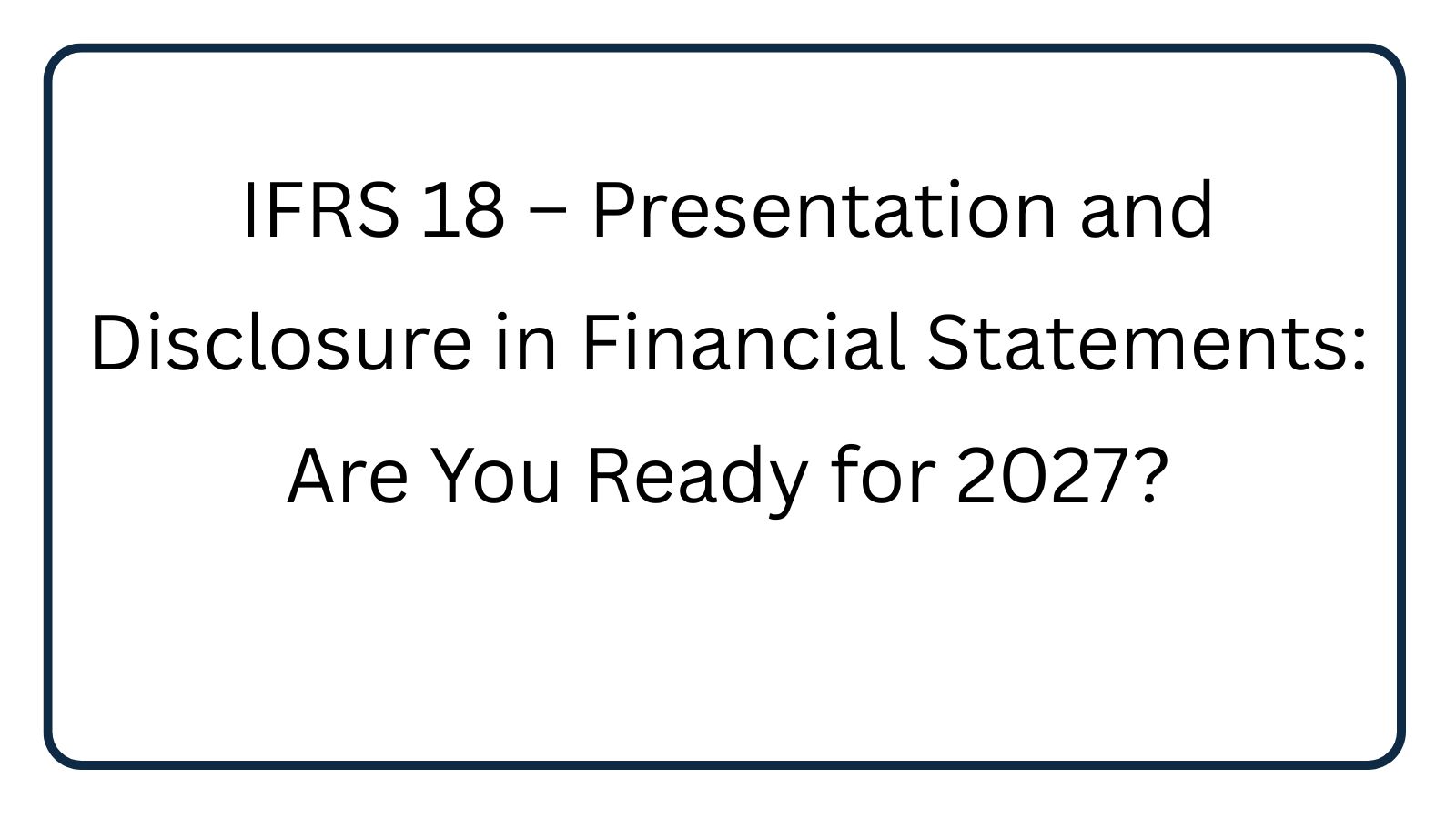 IFRS 18 – Presentation and Disclosure in Financial Statements: Are You Ready for 2027?